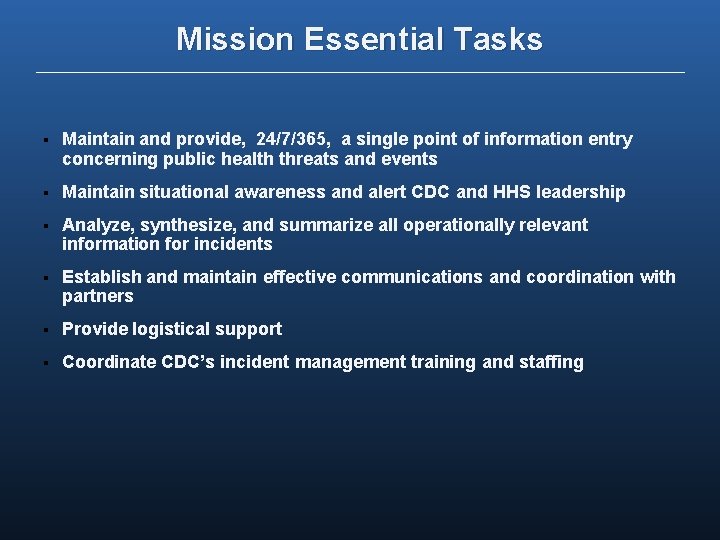 Mission Essential Tasks

▪ Maintain and provide, 24/7/365, a single point of information entry concerning public health threats and events

▪ Maintain situational awareness and alert CDC and HHS leadership

▪ Analyze, synthesize, and summarize all operationally relevant information for incidents

▪ Establish and maintain effective communications and coordination with partners

▪ Provide logistical support

▪ Coordinate CDC's incident management training and staffing